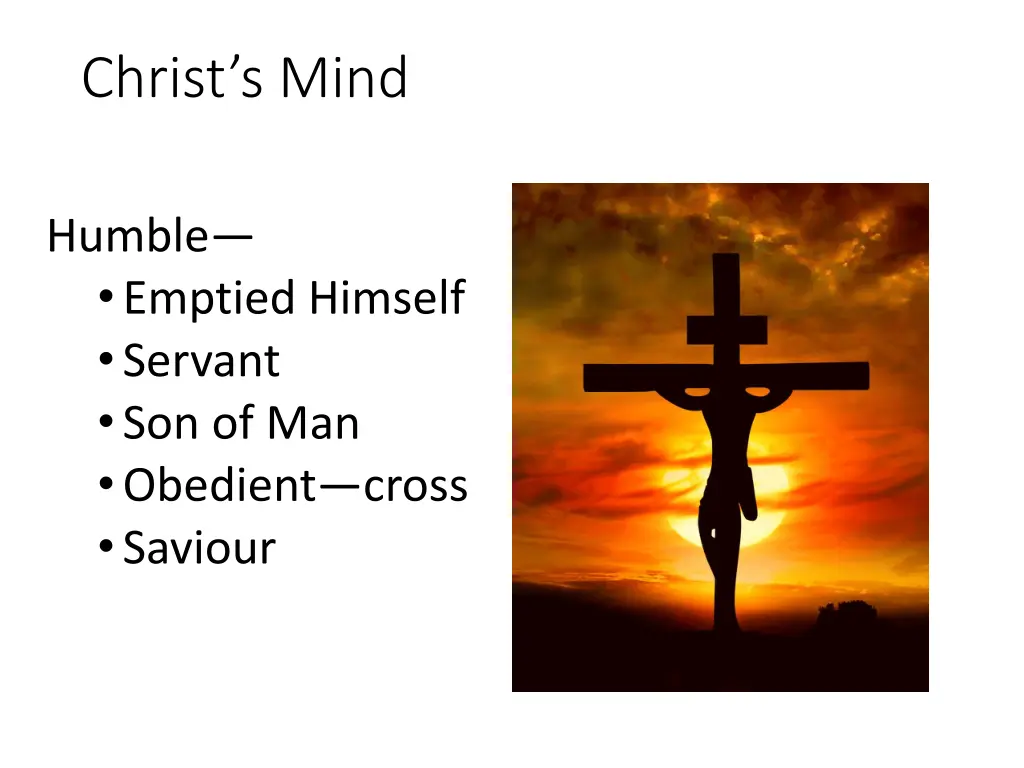 Christ’s Mind

Humble—
• Emptied Himself
• Servant
• Son of Man
• Obedient—cross
• Saviour